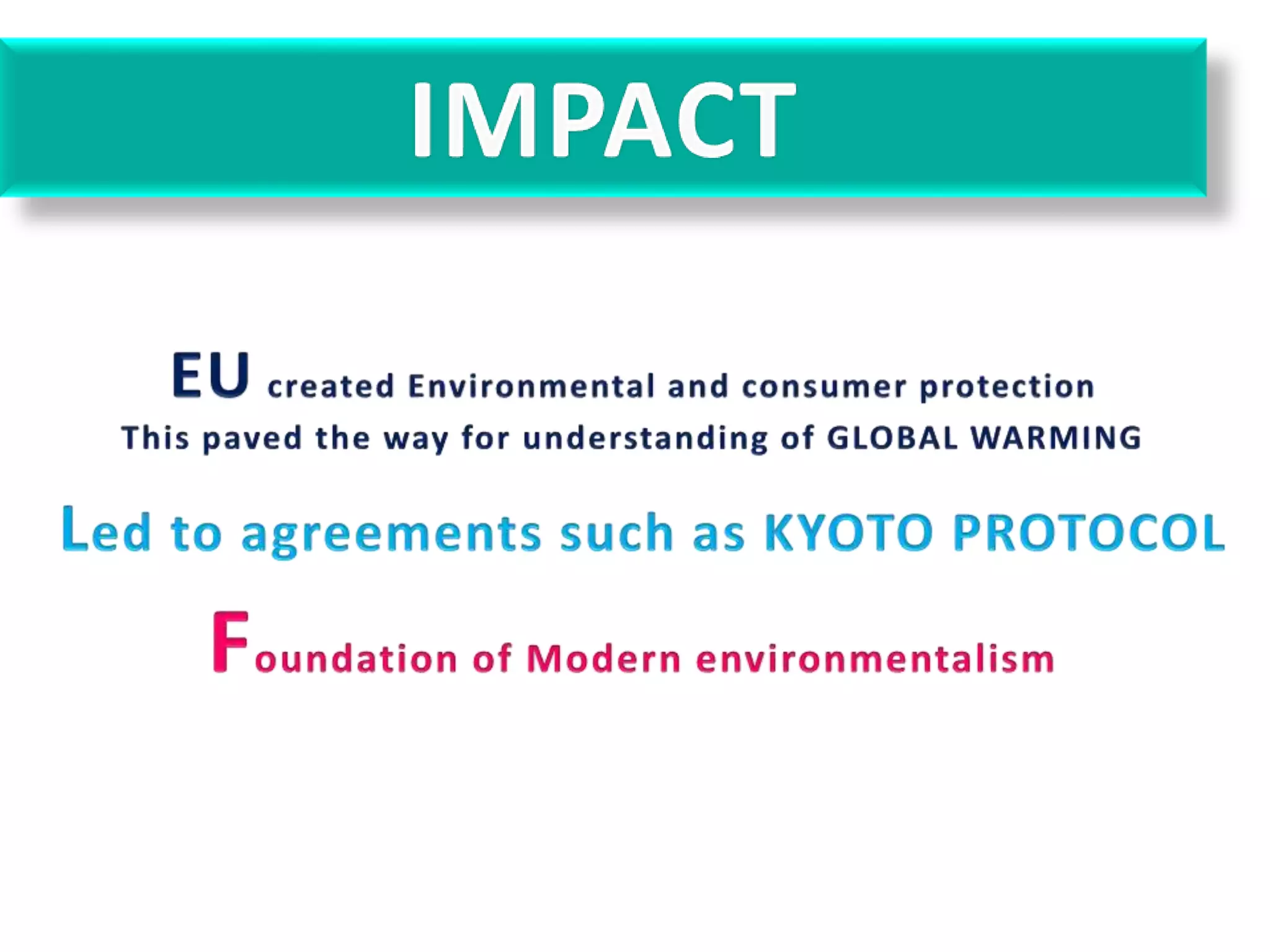 IMPACT

EU created Environmental and consumer protection
This paved the way for understanding of GLOBAL WARMING

Led to agreements such as KYOTO PROTOCOL

Foundation of Modern environmentalism